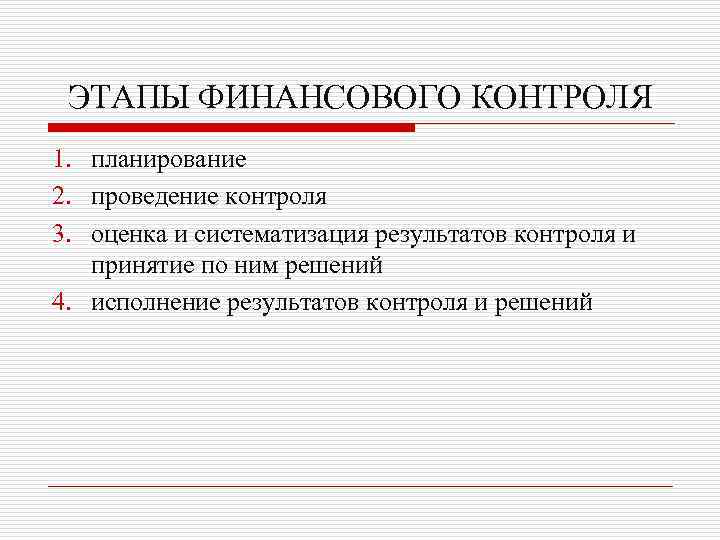 ЭТАПЫ ФИНАНСОВОГО КОНТРОЛЯ

1. планирование
2. проведение контроля
3. оценка и систематизация результатов контроля и принятие по ним решений
4. исполнение результатов контроля и решений